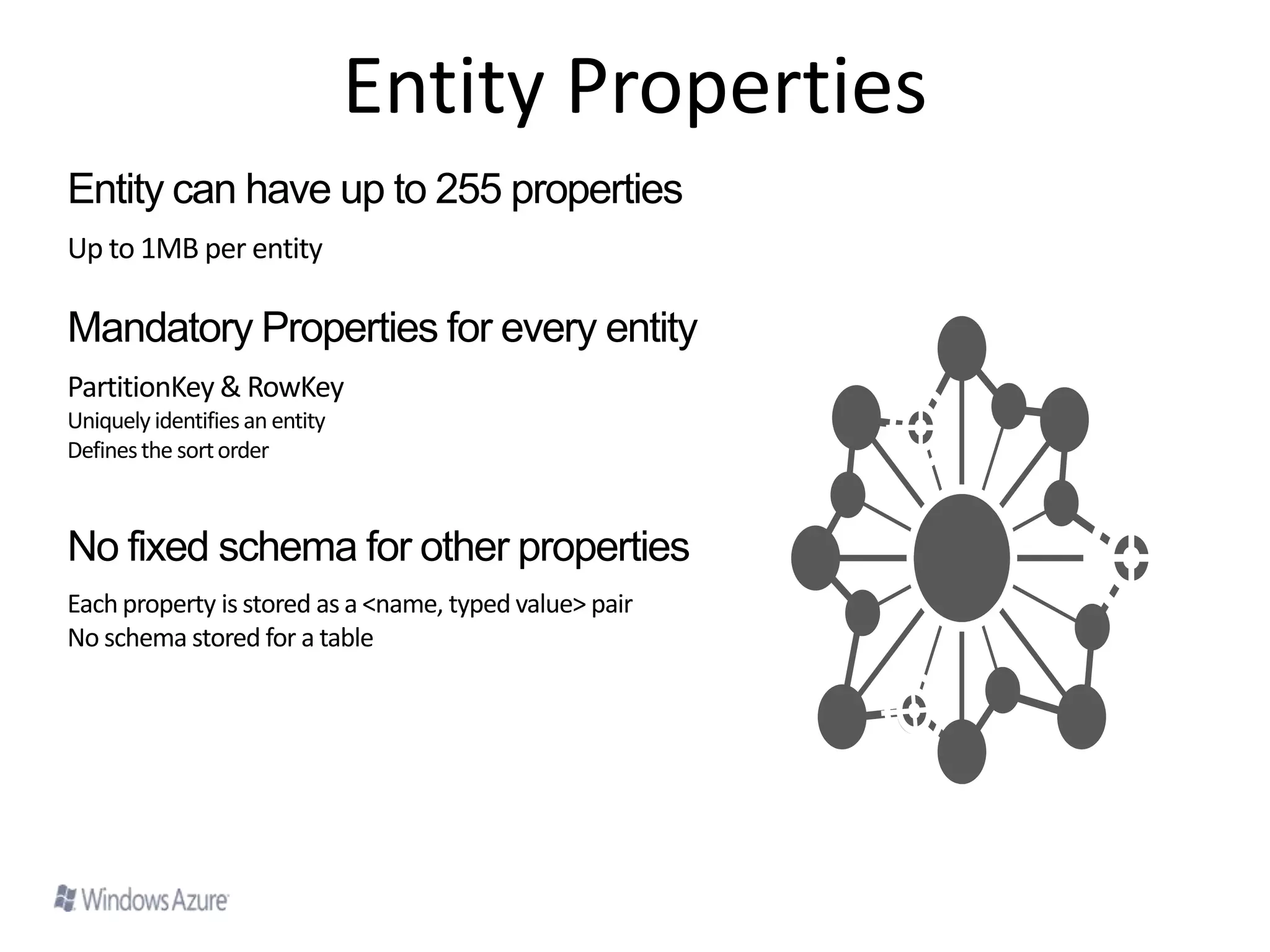 Entity Properties

Entity can have up to 255 properties

Up to 1MB per entity

Mandatory Properties for every entity

PartitionKey & RowKey
Uniquely identifies an entity
Defines the sort order

No fixed schema for other properties

Each property is stored as a <name, typed value> pair
No schema stored for a table

Windows Azure